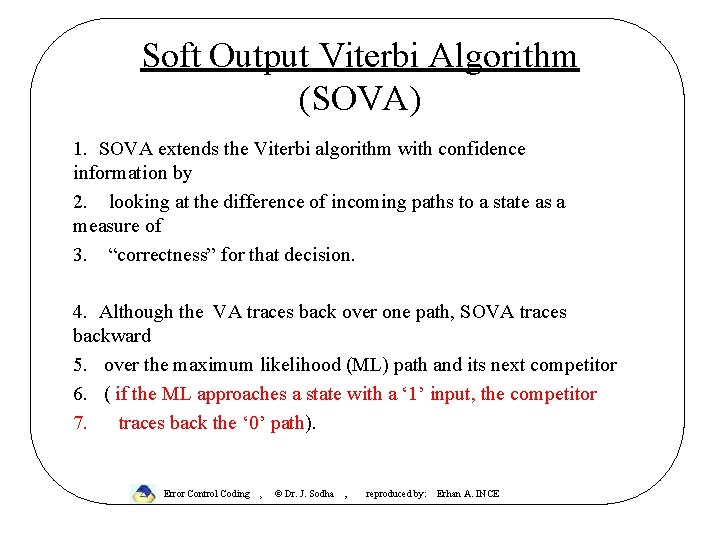 Soft Output Viterbi Algorithm (SOVA)

1. SOVA extends the Viterbi algorithm with confidence information by

2. looking at the difference of incoming paths to a state as a measure of

3. “correctness” for that decision.

4. Although the VA traces back over one path, SOVA traces backward

5. over the maximum likelihood (ML) path and its next competitor

6. ( if the ML approaches a state with a ‘1’ input, the competitor

7. traces back the ‘0’ path).

Error Control Coding , © Dr. J. Sodha , reproduced by: Erhan A. INCE